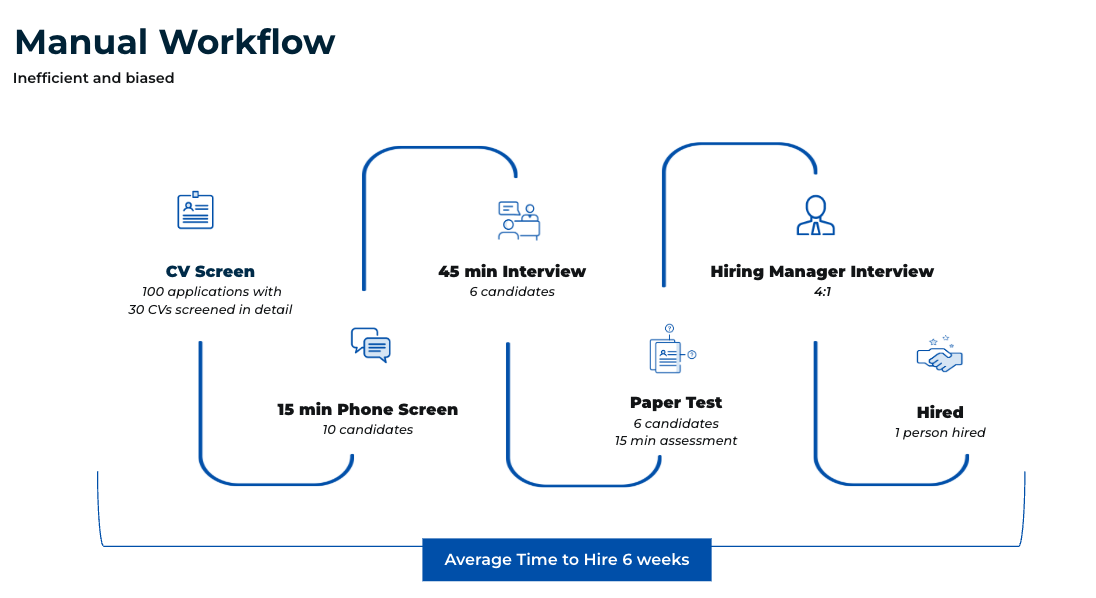 Manual Workflow
Inefficient and biased

CV Screen
100 applications with 30 CVs screened in detail

15 min Phone Screen
10 candidates

45 min Interview
6 candidates

Paper Test
6 candidates
15 min assessment

Hiring Manager Interview
4:1

Hired
1 person hired

Average Time to Hire 6 weeks